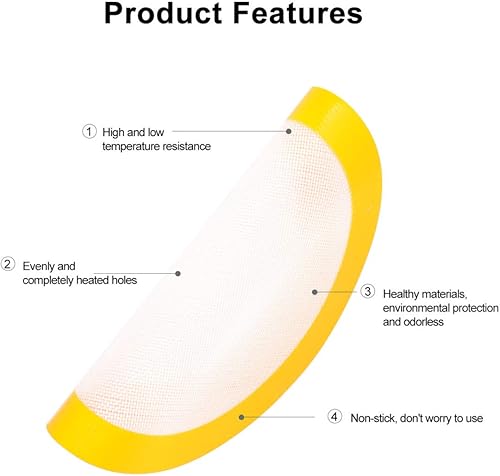 Product Features

① High and low temperature resistance

② Evenly and completely heated holes

③ Healthy materials, environmental protection and odorless

④ Non-stick, don't worry to use